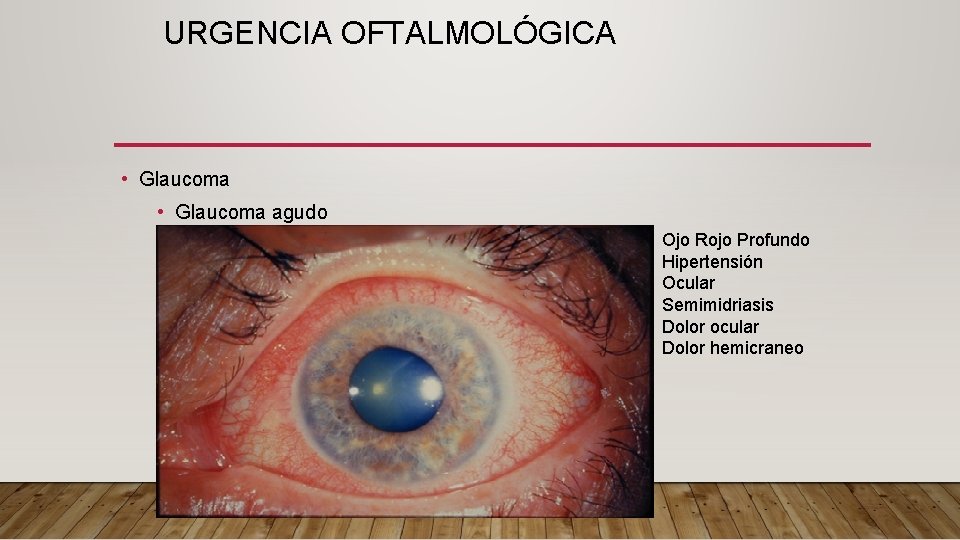 URGENCIA OFTALMOLÓGICA

• Glaucoma
  • Glaucoma agudo

Ojo Rojo Profundo
Hipertensión Ocular
Semimidriasis
Dolor ocular
Dolor hemicraneo